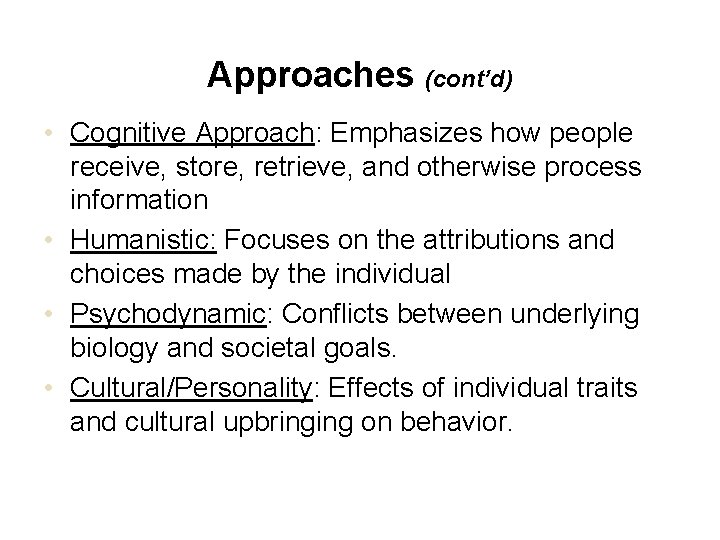 Approaches (cont'd)

• Cognitive Approach: Emphasizes how people receive, store, retrieve, and otherwise process information
• Humanistic: Focuses on the attributions and choices made by the individual
• Psychodynamic: Conflicts between underlying biology and societal goals.
• Cultural/Personality: Effects of individual traits and cultural upbringing on behavior.